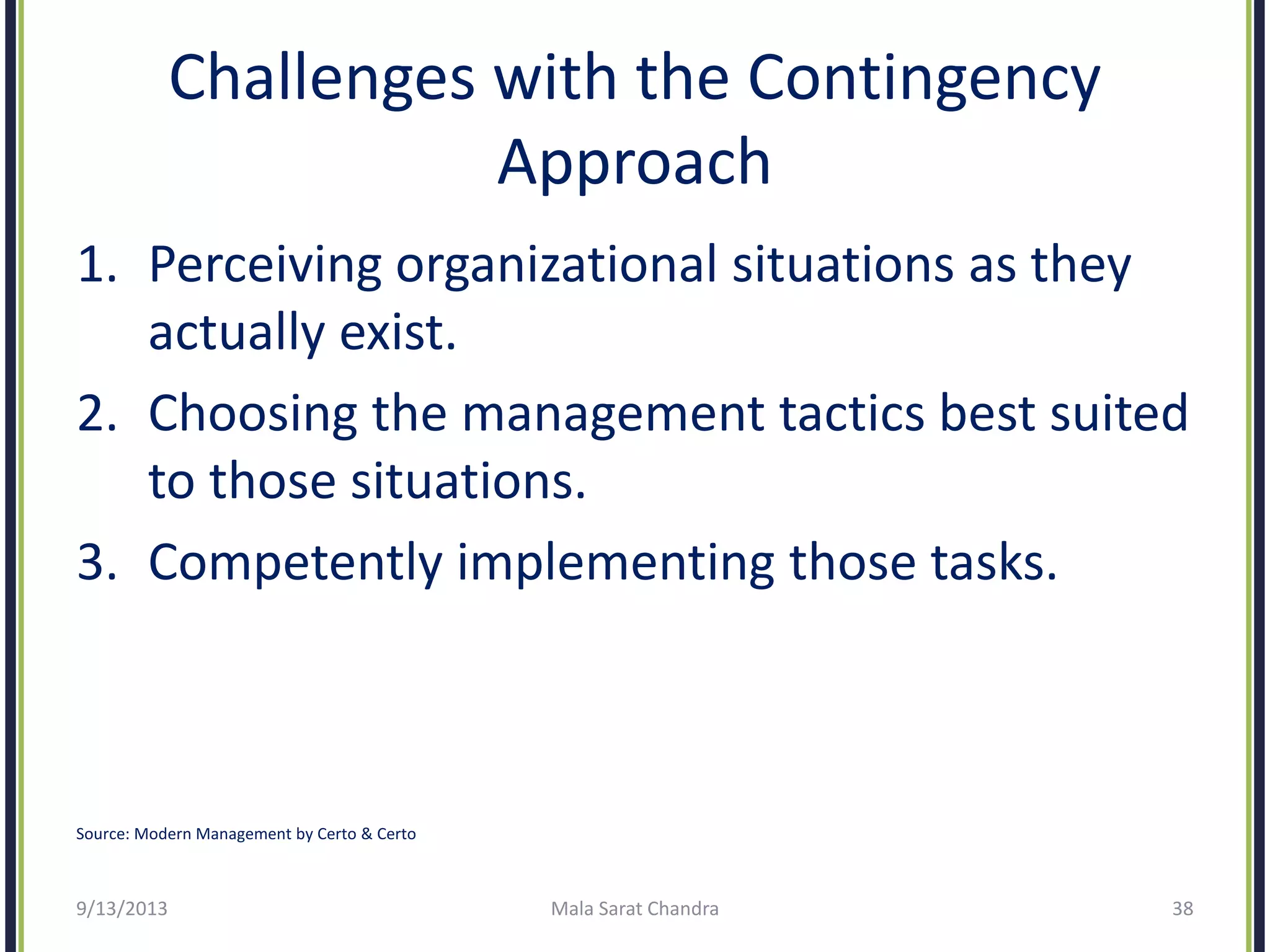 Challenges with the Contingency Approach

1. Perceiving organizational situations as they actually exist.
2. Choosing the management tactics best suited to those situations.
3. Competently implementing those tasks.

Source: Modern Management by Certo & Certo

9/13/2013 Mala Sarat Chandra 38